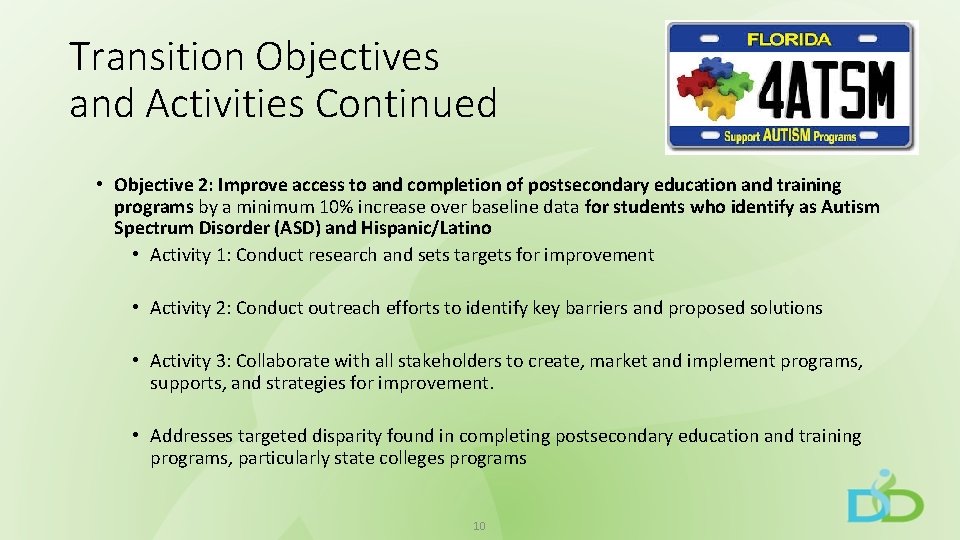 Transition Objectives and Activities Continued

FLORIDA
4ATSM
Support AUTISM Programs

• Objective 2: Improve access to and completion of postsecondary education and training programs by a minimum 10% increase over baseline data for students who identify as Autism Spectrum Disorder (ASD) and Hispanic/Latino
• Activity 1: Conduct research and sets targets for improvement

• Activity 2: Conduct outreach efforts to identify key barriers and proposed solutions

• Activity 3: Collaborate with all stakeholders to create, market and implement programs, supports, and strategies for improvement.

• Addresses targeted disparity found in completing postsecondary education and training programs, particularly state colleges programs

10

DD